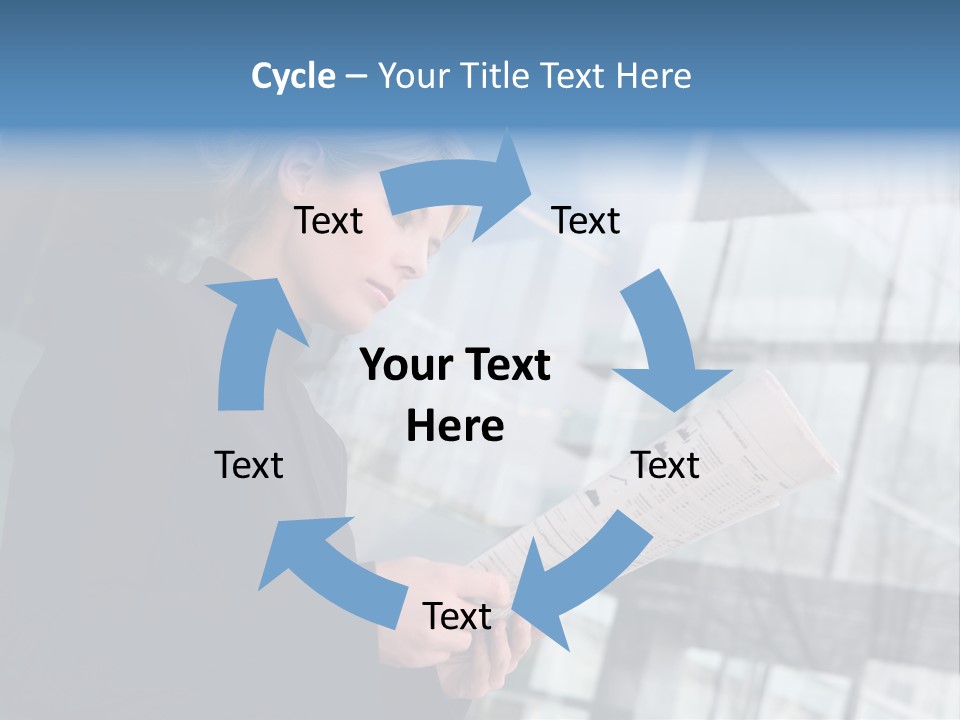 Cycle – Your Title Text Here

Text

Text

Your Text Here

Text

Text

Text